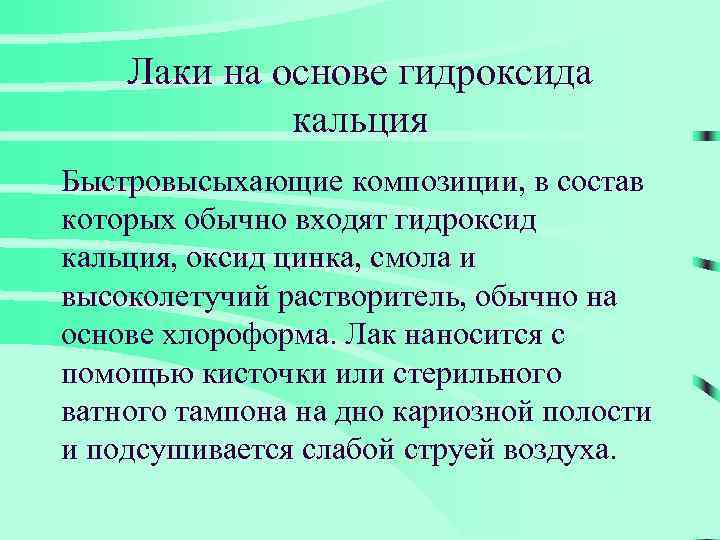 Лаки на основе гидроксида кальция

Быстровысыхающие композиции, в состав которых обычно входят гидроксид кальция, оксид цинка, смола и высоколетучий растворитель, обычно на основе хлороформа. Лак наносится с помощью кисточки или стерильного ватного тампона на дно кариозной полости и подсушивается слабой струей воздуха.